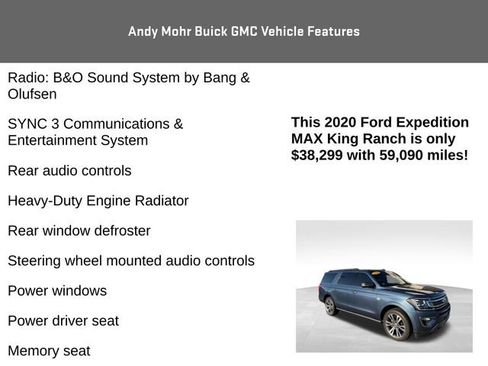 Andy Mohr Buick GMC Vehicle Features

Radio: B&O Sound System by Bang & Olufsen

SYNC 3 Communications & Entertainment System

Rear audio controls

Heavy-Duty Engine Radiator

Rear window defroster

Steering wheel mounted audio controls

Power windows

Power driver seat

Memory seat

This 2020 Ford Expedition MAX King Ranch is only $38,299 with 59,090 miles!